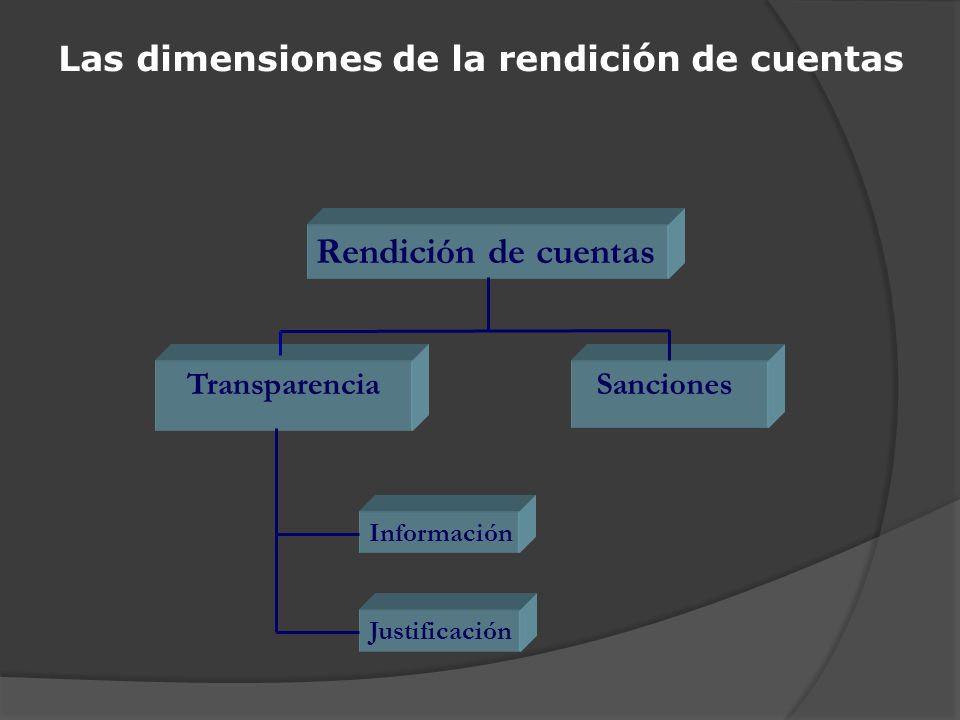 Las dimensiones de la rendición de cuentas

Rendición de cuentas

Transparencia

Sanciones

Información

Justificación